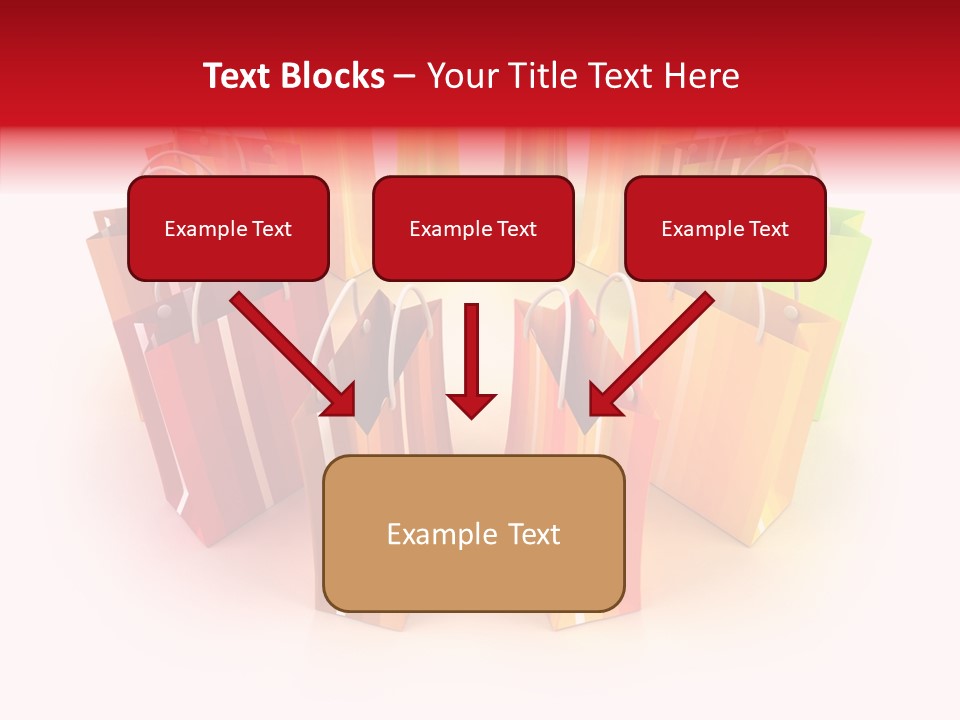 Text Blocks – Your Title Text Here

Example Text

Example Text

Example Text

Example Text